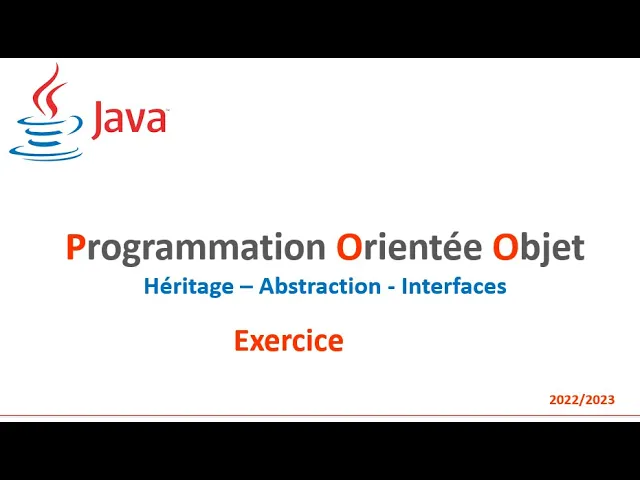 Java

Programmation Orientée Objet

Héritage – Abstraction - Interfaces

Exercice

2022/2023